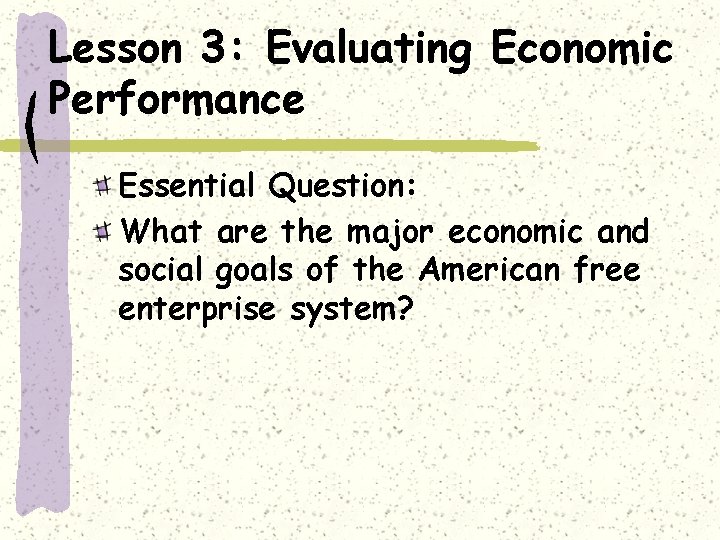 Lesson 3: Evaluating Economic Performance

Essential Question:

What are the major economic and social goals of the American free enterprise system?